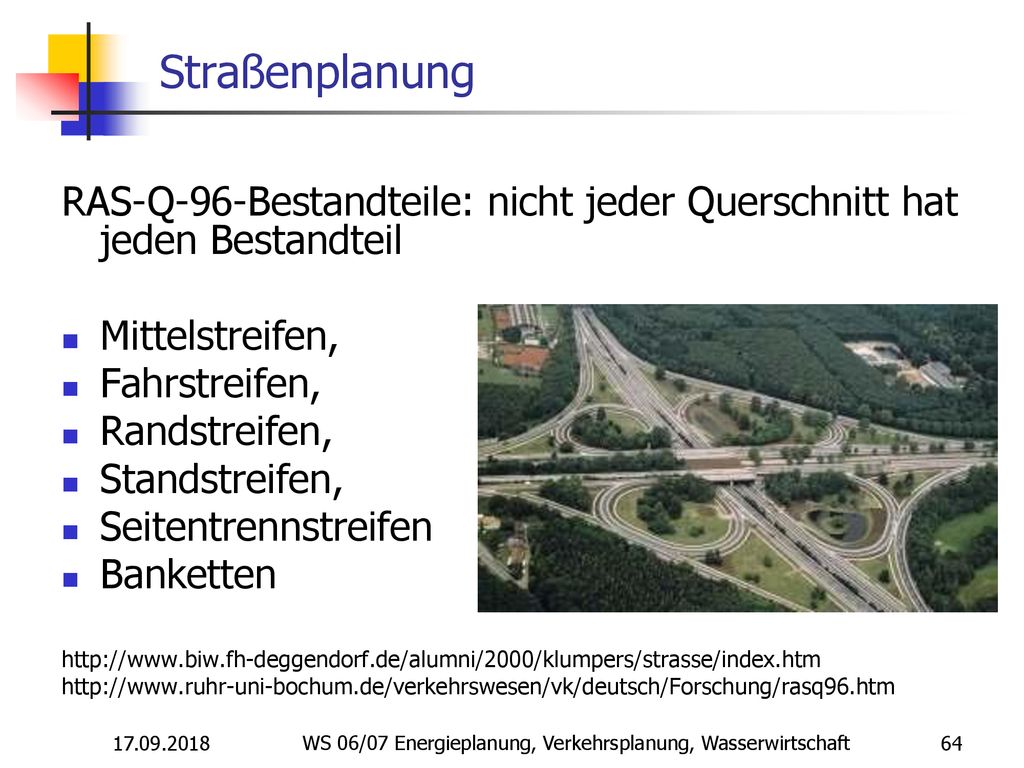 Straßenplanung

RAS-Q-96-Bestandteile: nicht jeder Querschnitt hat jeden Bestandteil

- Mittelstreifen,
- Fahrstreifen,
- Randstreifen,
- Standstreifen,
- Seitentrennstreifen
- Banketten

http://www.biw.fh-deggendorf.de/alumni/2000/klumpers/strasse/index.htm
http://www.ruhr-uni-bochum.de/verkehrswesen/vk/deutsch/Forschung/rasq96.htm

17.09.2018 WS 06/07 Energieplanung, Verkehrsplanung, Wasserwirtschaft 64